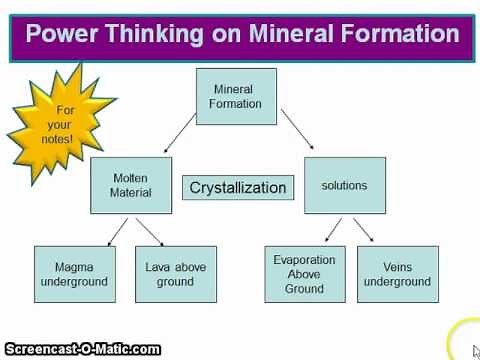 Power Thinking on Mineral Formation

For your notes!

Mineral Formation

Molten Material

Crystallization

solutions

Magma underground

Lava above ground

Evaporation Above Ground

Veins underground

Screencast-O-Matic.com